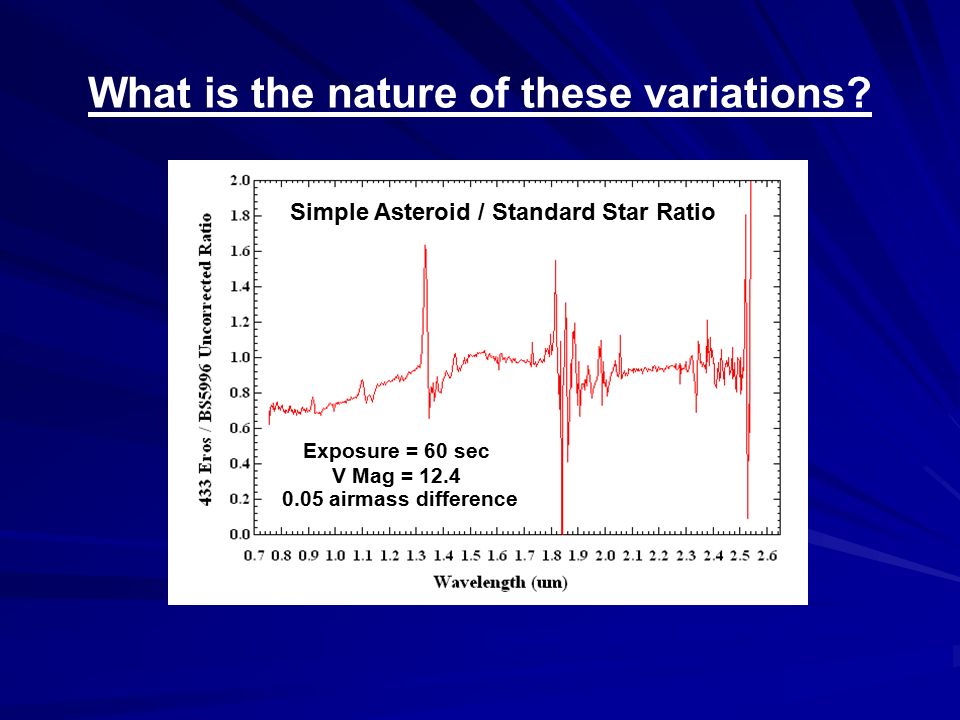 What is the nature of these variations?

Simple Asteroid / Standard Star Ratio

433 Eros / BS5996 Uncorrected Ratio

2.0
1.8
1.6
1.4
1.2
1.0
0.8
0.6
0.4
0.2
0.0

Exposure = 60 sec
V Mag = 12.4
0.05 airmass difference

0.7 0.8 0.9 1.0 1.1 1.2 1.3 1.4 1.5 1.6 1.7 1.8 1.9 2.0 2.1 2.2 2.3 2.4 2.5 2.6

Wavelength (um)